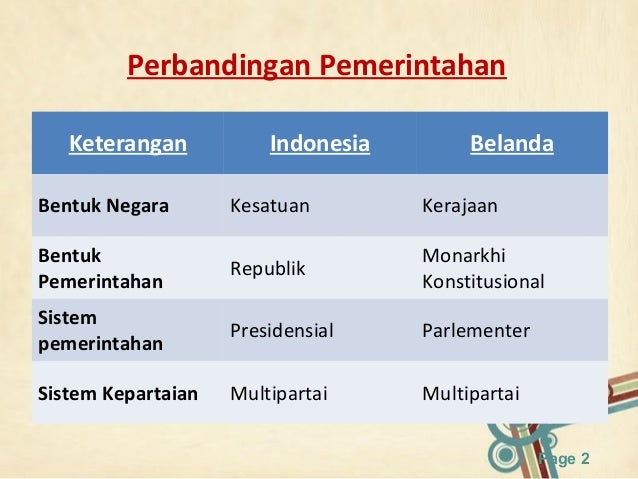 Perbandingan Pemerintahan

| Keterangan | Indonesia | Belanda |
|---|---|---|
| Bentuk Negara | Kesatuan | Kerajaan |
| Bentuk Pemerintahan | Republik | Monarkhi Konstitusional |
| Sistem pemerintahan | Presidensial | Parlementer |
| Sistem Kepartaian | Multipartai | Multipartai |

Page 2